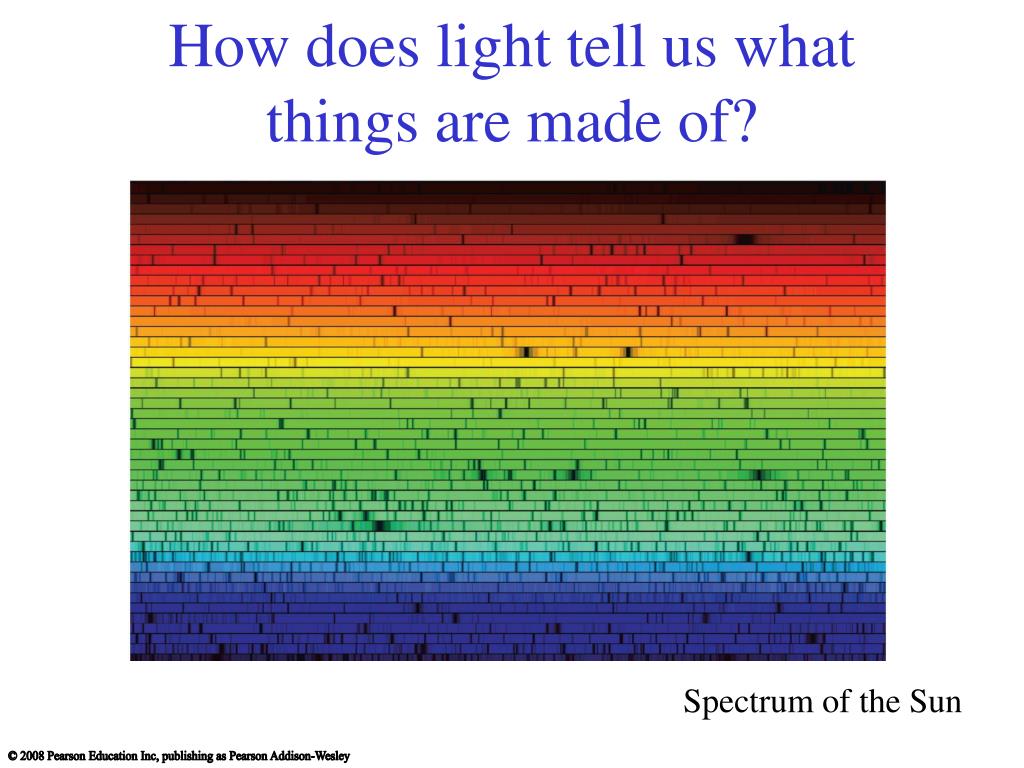 How does light tell us what things are made of?

Spectrum of the Sun

© 2008 Pearson Education Inc, publishing as Pearson Addison-Wesley